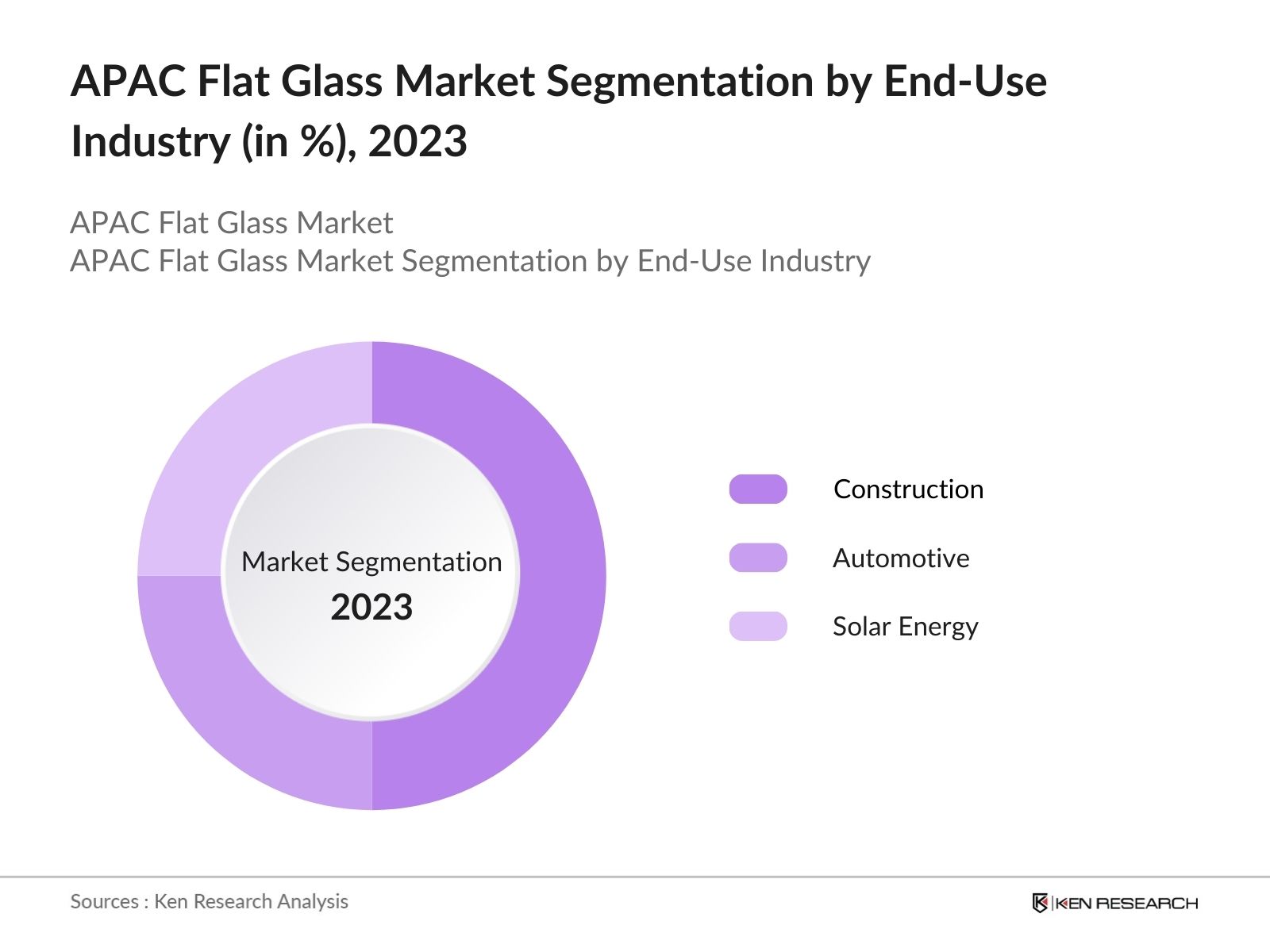 APAC Flat Glass Market Segmentation by End-Use Industry (in %), 2023

APAC Flat Glass Market
APAC Flat Glass Market Segmentation by End-Use Industry

Market Segmentation
2023

Construction
Automotive
Solar Energy

Sources : Ken Research Analysis

KEN RESEARCH